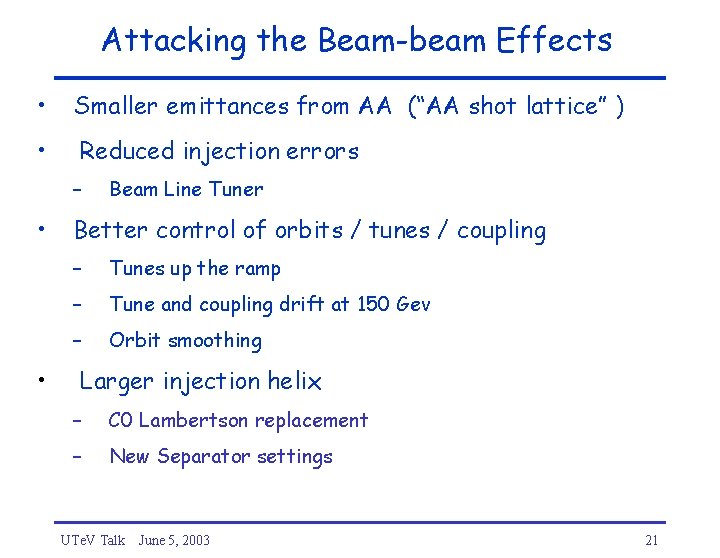 Attacking the Beam-beam Effects

• Smaller emittances from AA ("AA shot lattice" )

• Reduced injection errors
– Beam Line Tuner

• Better control of orbits / tunes / coupling
– Tunes up the ramp
– Tune and coupling drift at 150 Gev
– Orbit smoothing

• Larger injection helix
– C0 Lambertson replacement
– New Separator settings

UTeV Talk June 5, 2003

21